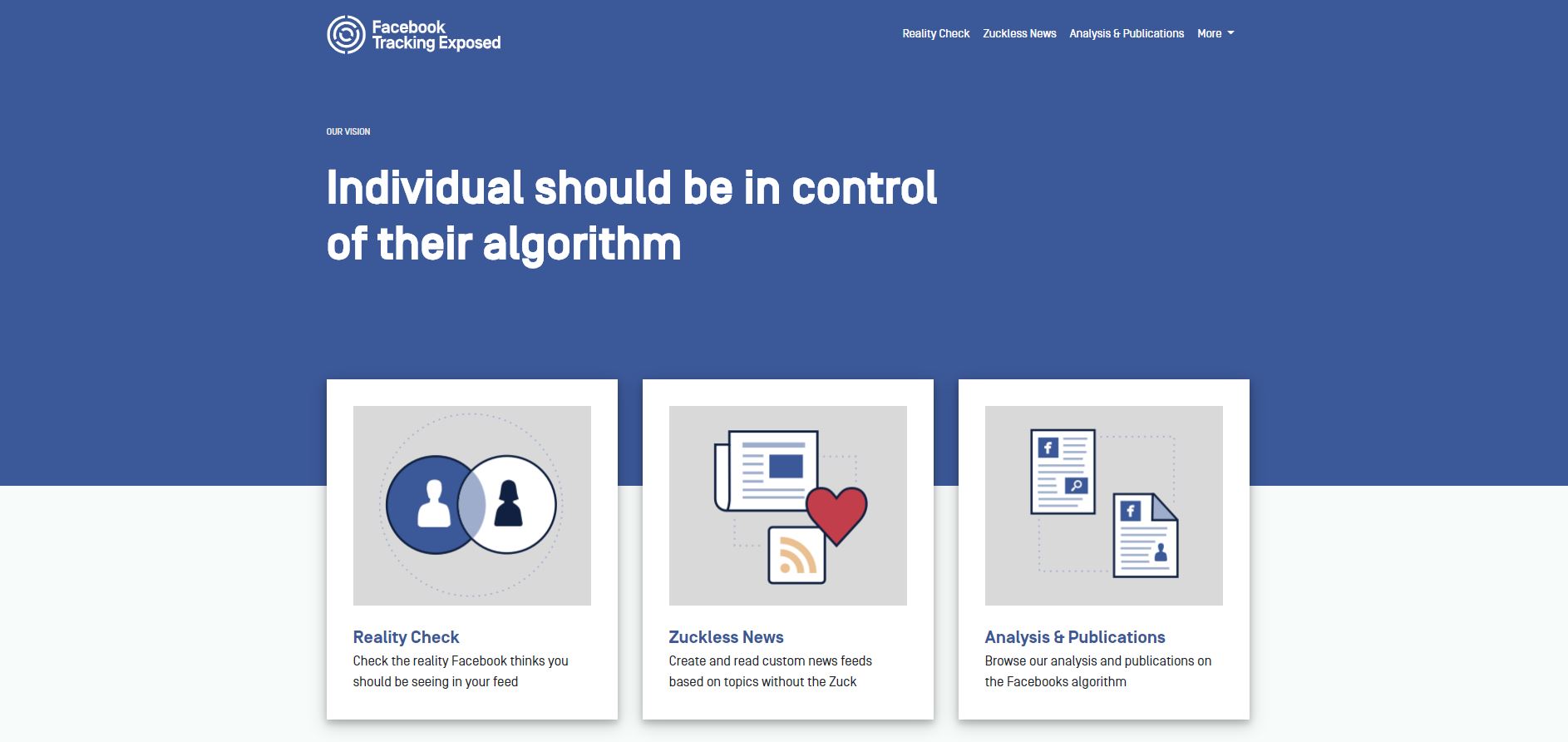 Facebook Tracking Exposed

Reality Check Zuckless News Analysis & Publications More

OUR VISION

Individual should be in control of their algorithm

Reality Check
Check the reality Facebook thinks you should be seeing in your feed

Zuckless News
Create and read custom news feeds based on topics without the Zuck

Analysis & Publications
Browse our analysis and publications on the Facebooks algorithm